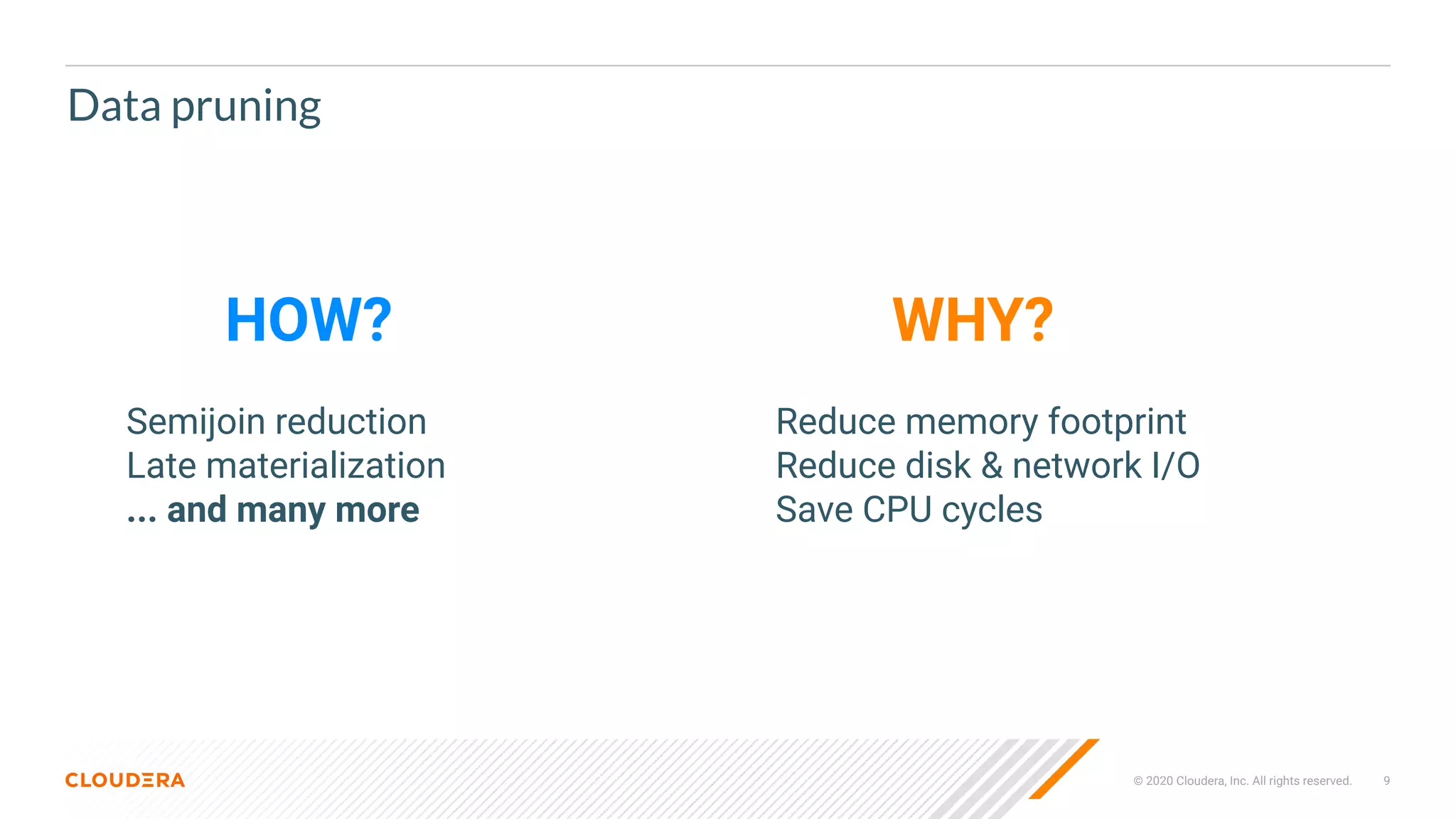 Data pruning

HOW?

Semijoin reduction
Late materialization
... and many more

WHY?

Reduce memory footprint
Reduce disk & network I/O
Save CPU cycles

CLOUDERA

© 2020 Cloudera, Inc. All rights reserved. 9